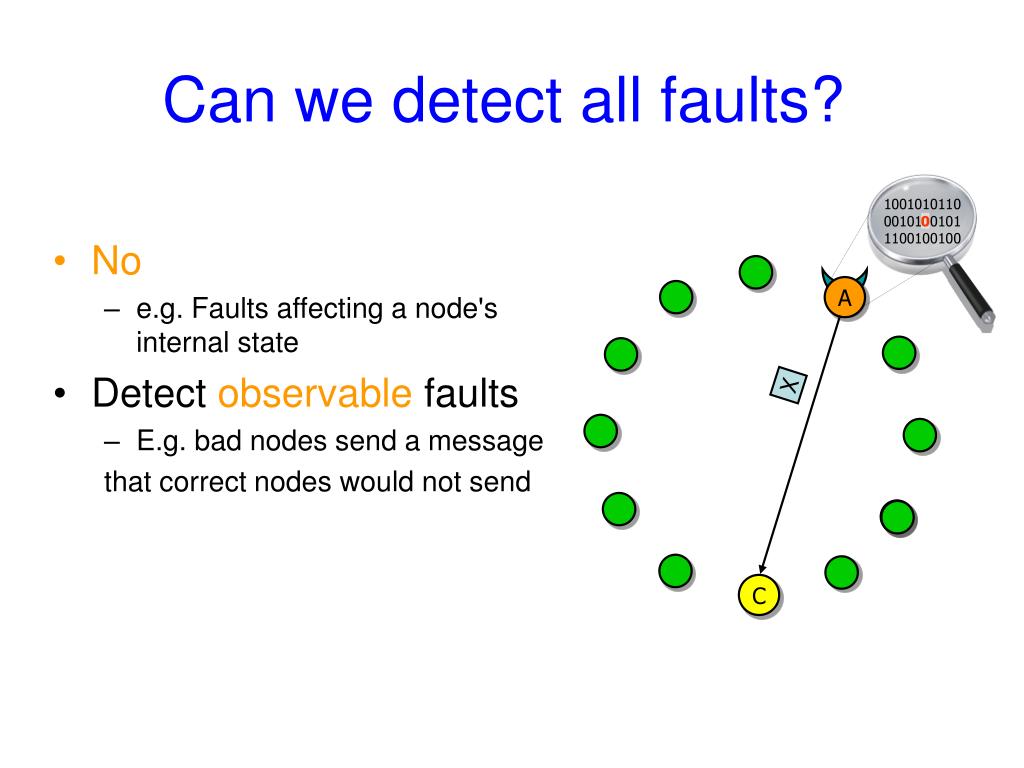 Can we detect all faults?

• No
– e.g. Faults affecting a node's internal state

• Detect observable faults
– E.g. bad nodes send a message that correct nodes would not send

1001010110
0010100101
1100100100

A

X

C